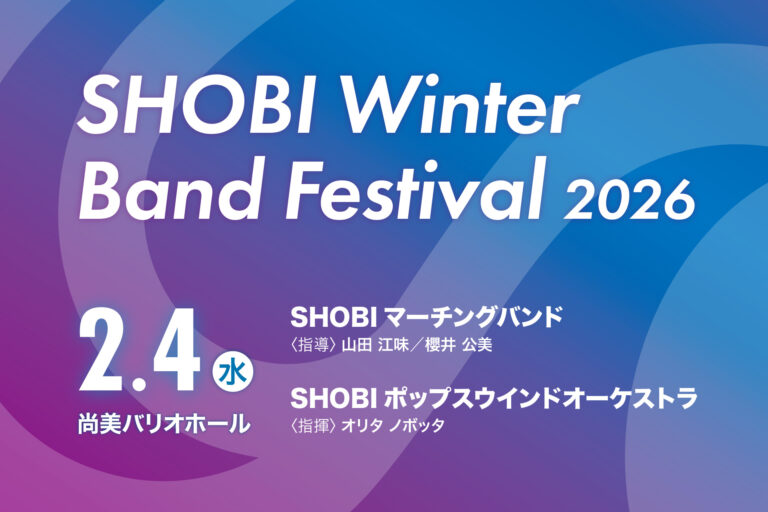 SHOBI Winter Band Festival 2026

2.4 水
尚美バリオホール

SHOBI マーチングバンド
〈指導〉山田 江味／櫻井 公美

SHOBI ポップスウインドオーケストラ
〈指揮〉オリタ ノボッタ